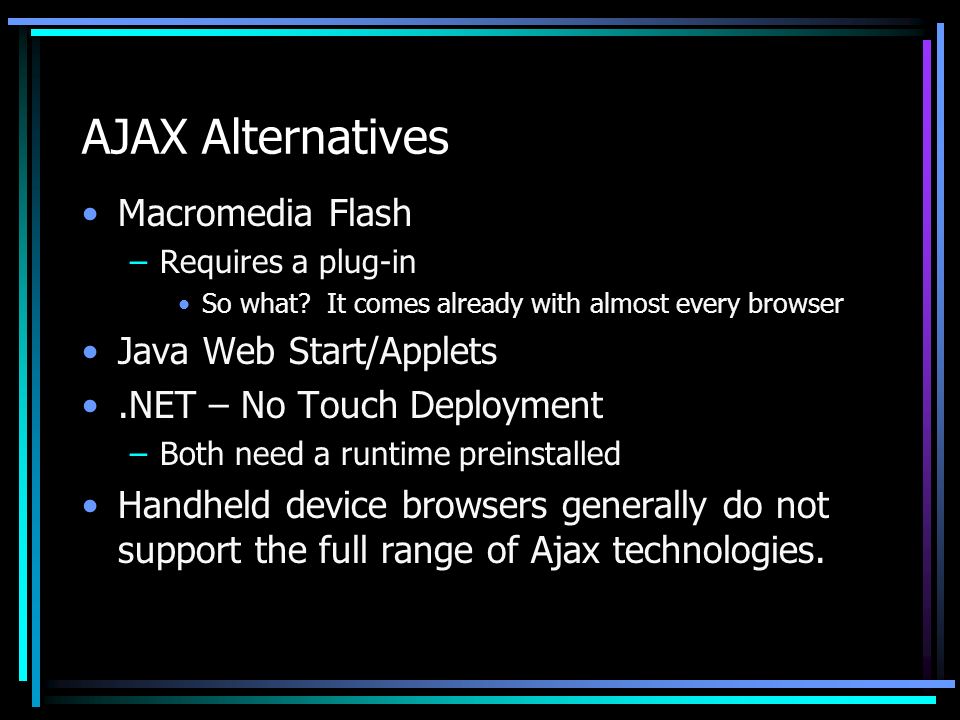 AJAX Alternatives

• Macromedia Flash
– Requires a plug-in
• So what? It comes already with almost every browser
• Java Web Start/Applets
• .NET – No Touch Deployment
– Both need a runtime preinstalled
• Handheld device browsers generally do not support the full range of Ajax technologies.